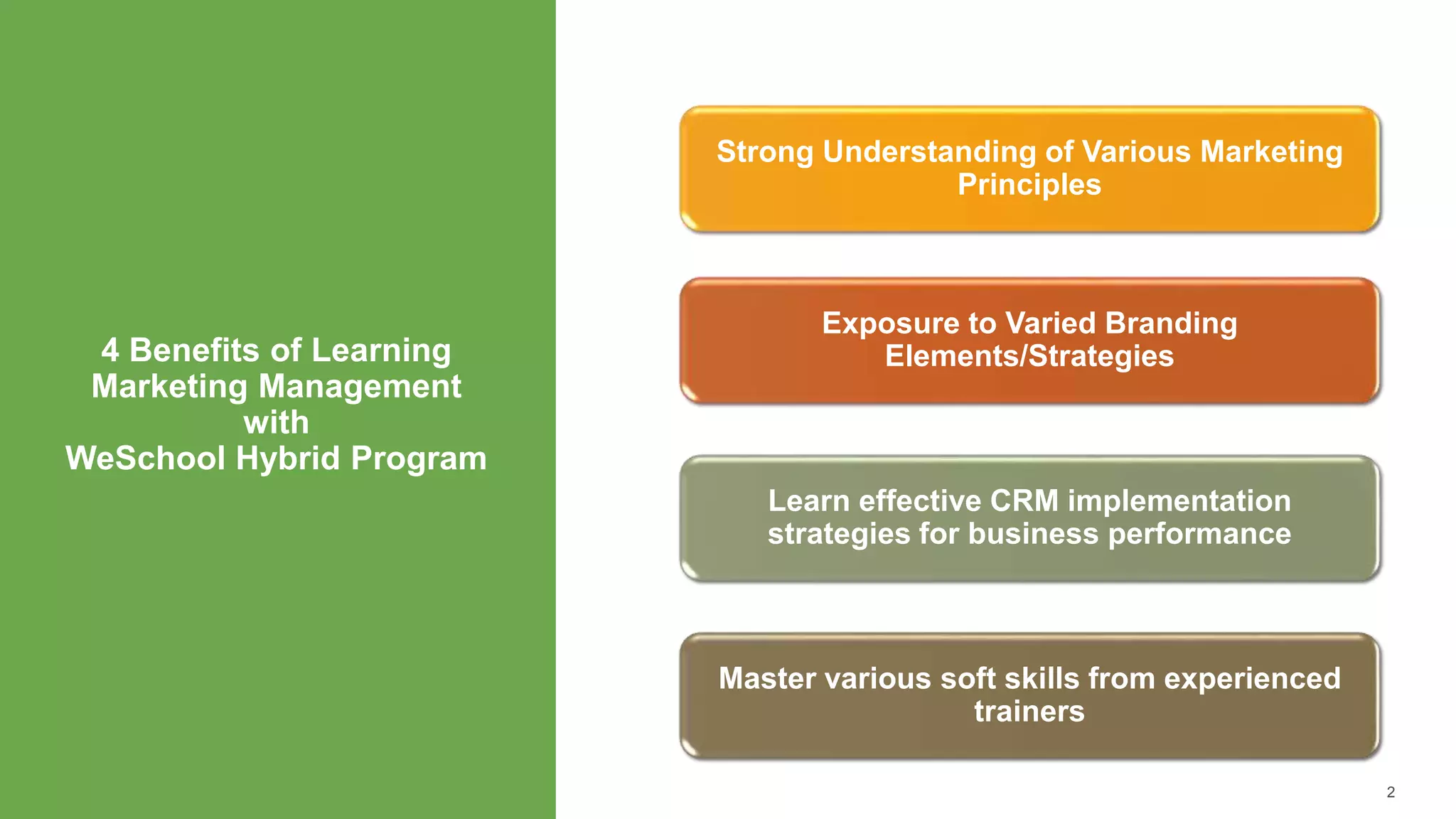 4 Benefits of Learning Marketing Management with WeSchool Hybrid Program

Strong Understanding of Various Marketing Principles

Exposure to Varied Branding Elements/Strategies

Learn effective CRM implementation strategies for business performance

Master various soft skills from experienced trainers

2